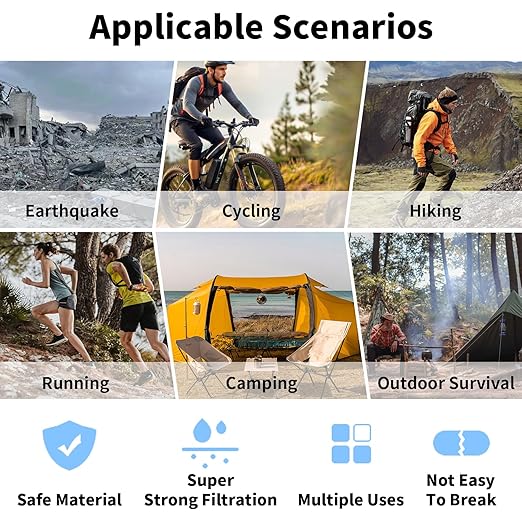 Applicable Scenarios

Earthquake

Cycling

Hiking

Running

Camping

Outdoor Survival

Safe Material

Super Strong Filtration

Multiple Uses

Not Easy To Break